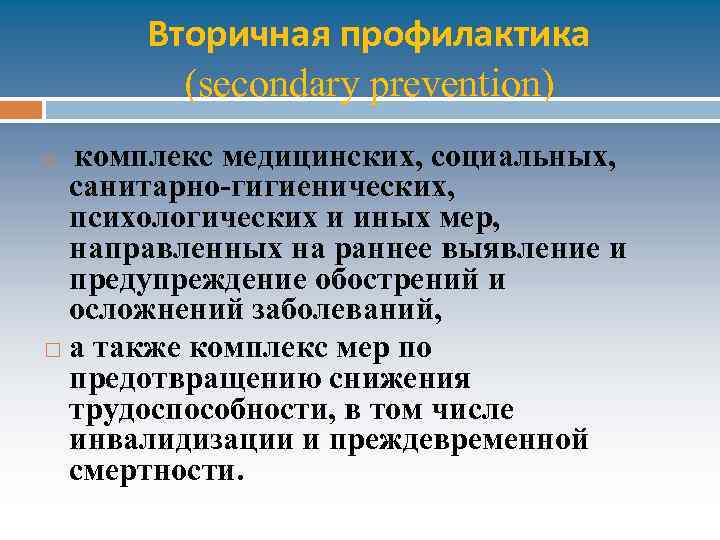 Вторичная профилактика
(secondary prevention)

комплекс медицинских, социальных, санитарно-гигиенических, психологических и иных мер, направленных на раннее выявление и предупреждение обострений и осложнений заболеваний,

а также комплекс мер по предотвращению снижения трудоспособности, в том числе инвалидизации и преждевременной смертности.